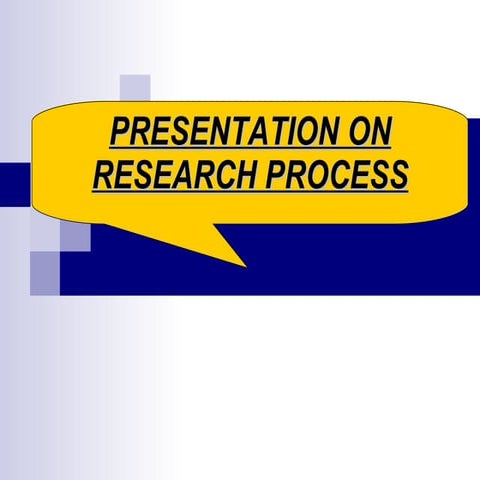 PRESENTATION ON RESEARCH PROCESS